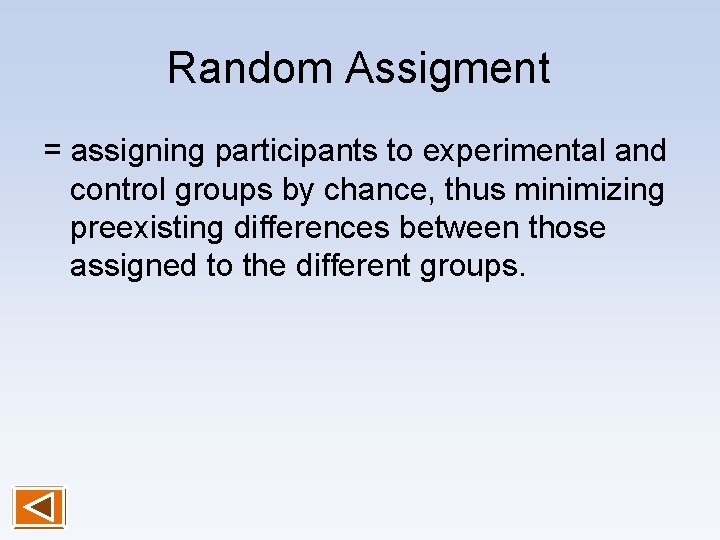 Random Assigment

= assigning participants to experimental and control groups by chance, thus minimizing preexisting differences between those assigned to the different groups.